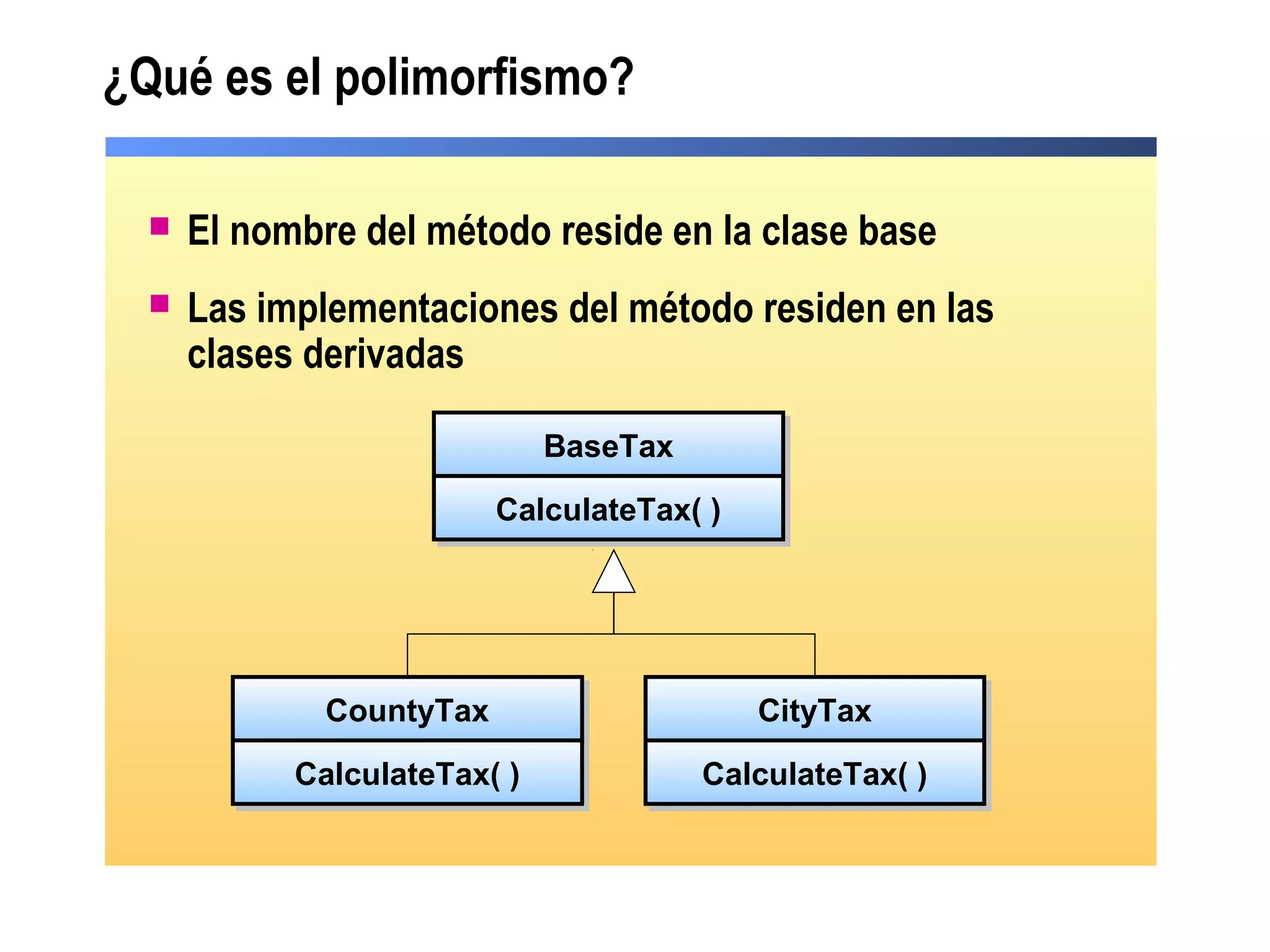 ¿Qué es el polimorfismo?

El nombre del método reside en la clase base

Las implementaciones del método residen en las clases derivadas

BaseTax

CalculateTax( )

CountyTax

CalculateTax( )

CityTax

CalculateTax( )